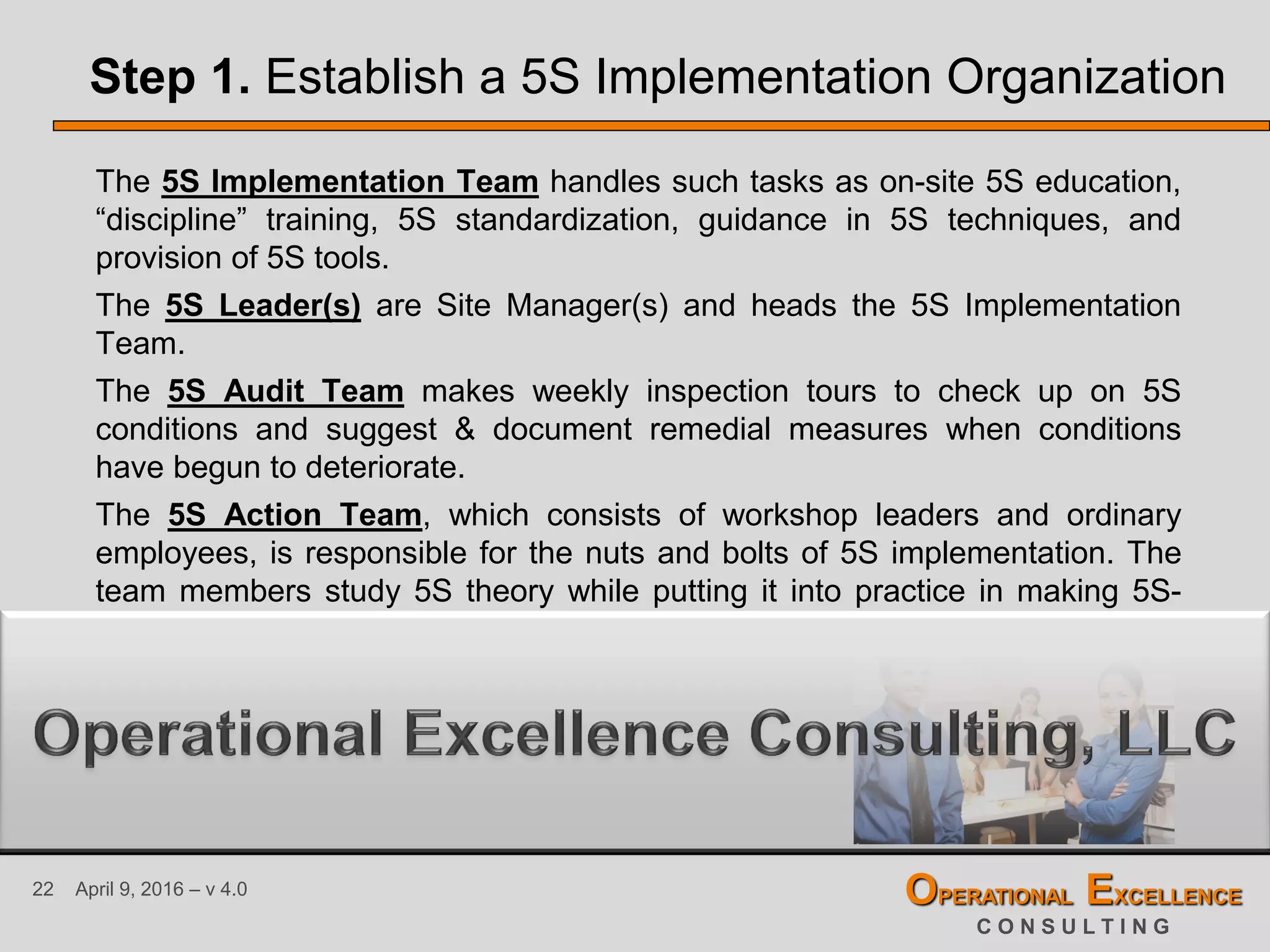 Step 1. Establish a 5S Implementation Organization

The 5S Implementation Team handles such tasks as on-site 5S education, “discipline” training, 5S standardization, guidance in 5S techniques, and provision of 5S tools.

The 5S Leader(s) are Site Manager(s) and heads the 5S Implementation Team.

The 5S Audit Team makes weekly inspection tours to check up on 5S conditions and suggest & document remedial measures when conditions have begun to deteriorate.

The 5S Action Team, which consists of workshop leaders and ordinary employees, is responsible for the nuts and bolts of 5S implementation. The team members study 5S theory while putting it into practice in making 5S-

Operational Excellence Consulting, LLC

22 April 9, 2016 – v 4.0

OPERATIONAL EXCELLENCE CONSULTING